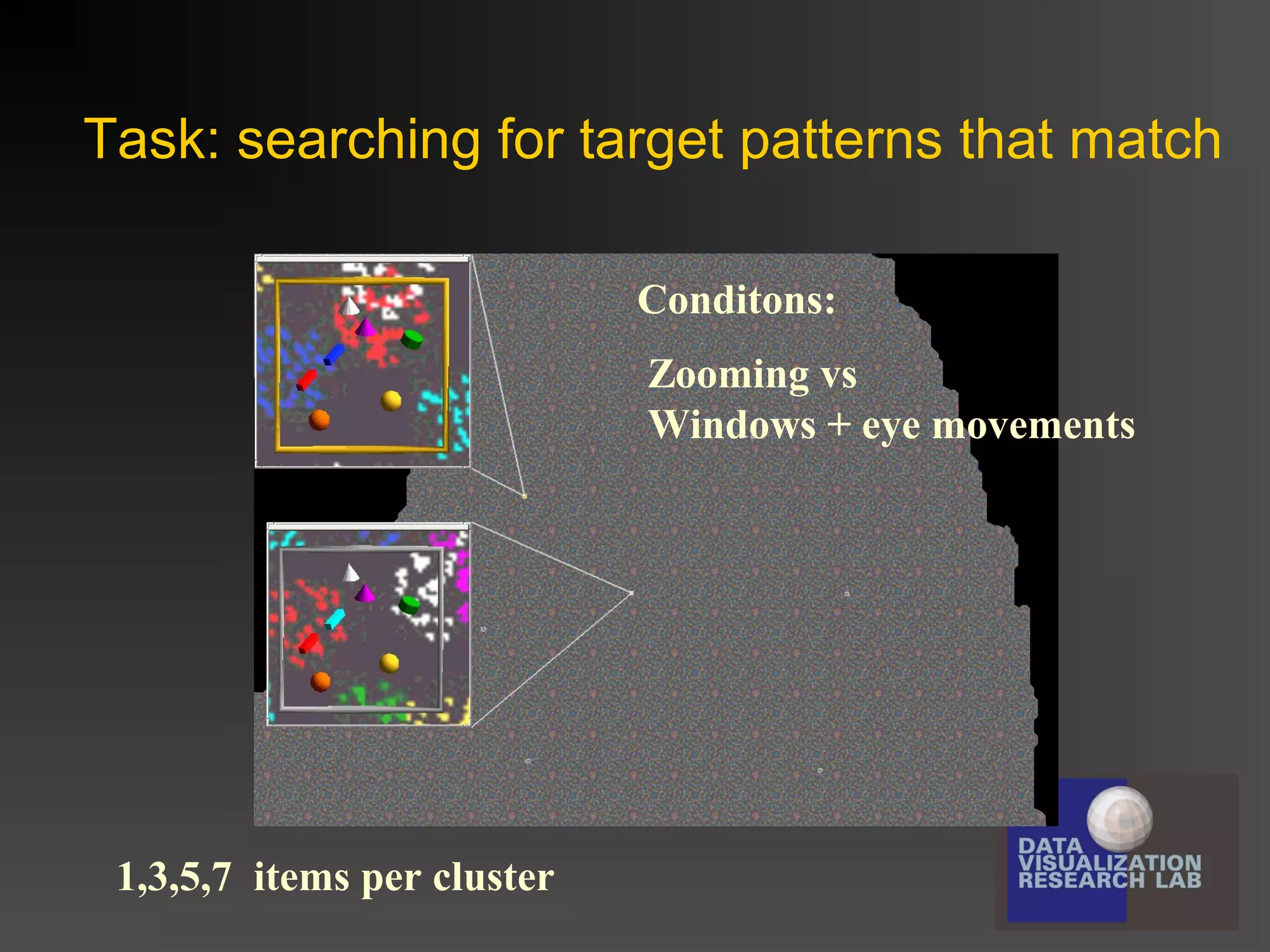 Task: searching for target patterns that match

Conditons:

Zooming vs
Windows + eye movements

1,3,5,7 items per cluster

DATA
VISUALIZATION
RESEARCH LAB